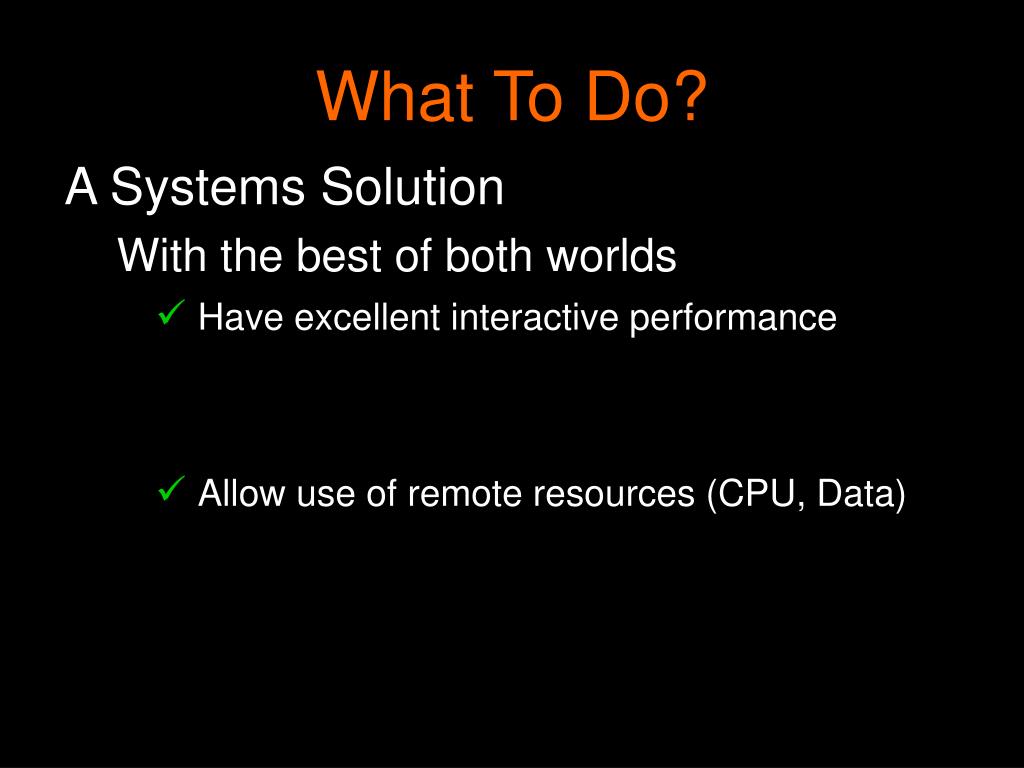 What To Do?

A Systems Solution

With the best of both worlds

✓ Have excellent interactive performance

✓ Allow use of remote resources (CPU, Data)